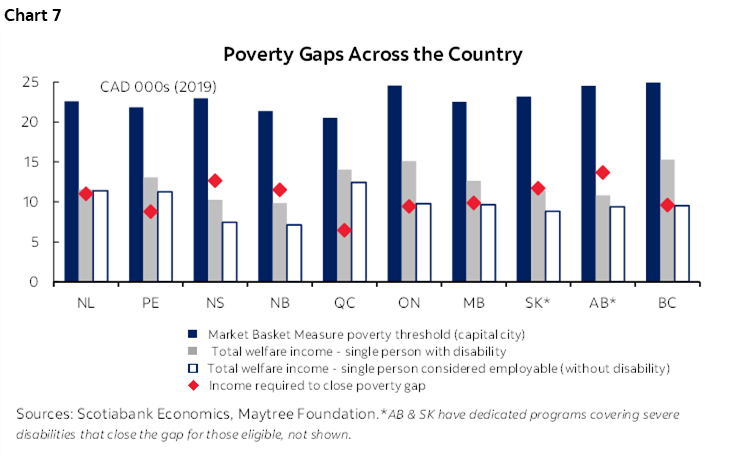 Chart 7

Poverty Gaps Across the Country

CAD 000s (2019)

25
20
15
10
5
0

NL PE NS NB QC ON MB SK* AB* BC

Market Basket Measure poverty threshold (capital city)
Total welfare income - single person with disability
Total welfare income - single person considered employable (without disability)
Income required to close poverty gap

Sources: Scotiabank Economics, Maytree Foundation.*AB & SK have dedicated programs covering severe disabilities that close the gap for those eligible, not shown.